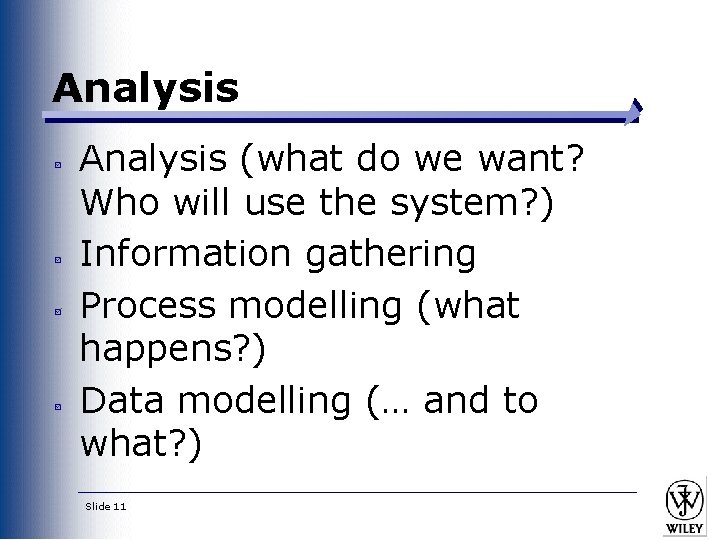 Analysis

Analysis (what do we want? Who will use the system?)

Information gathering

Process modelling (what happens?)

Data modelling (… and to what?)

Slide 11

WILEY